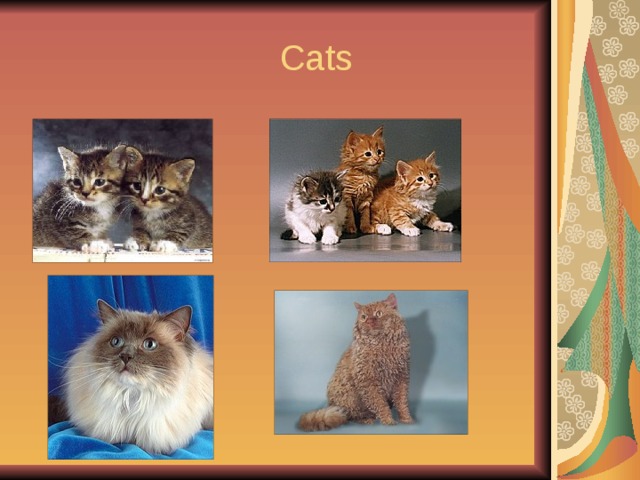 Cats